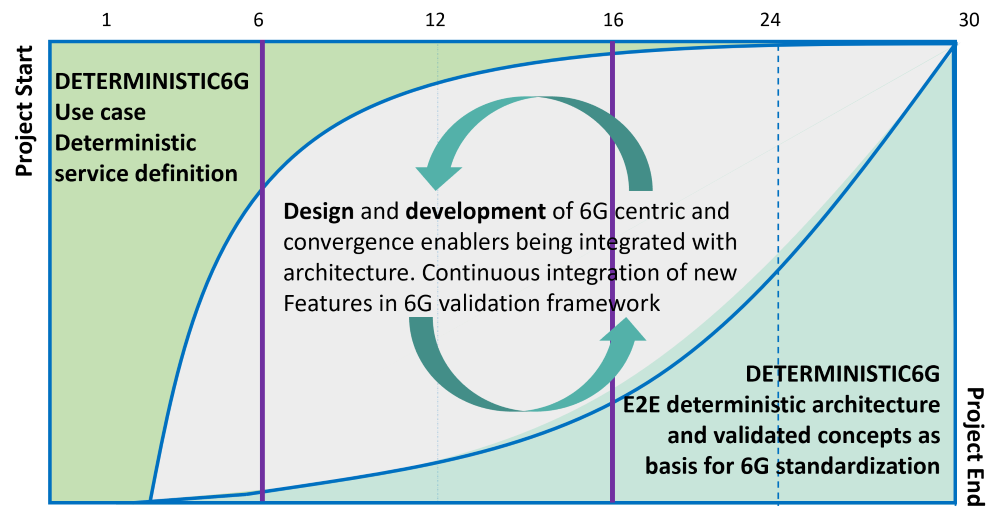 1 6 12 16 24 30

Project Start

DETERMINISTIC6G
Use case
Deterministic
service definition

Design and development of 6G centric and convergence enablers being integrated with architecture. Continuous integration of new Features in 6G validation framework

DETERMINISTIC6G
E2E deterministic architecture
and validated concepts as
basis for 6G standardization

Project End